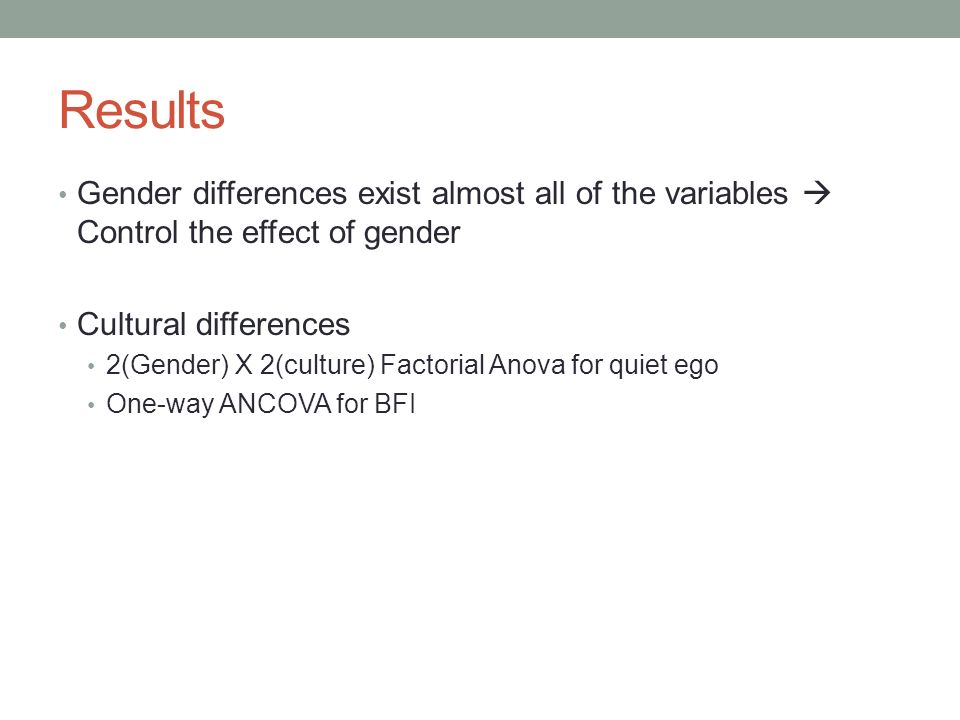 Results

• Gender differences exist almost all of the variables → Control the effect of gender

• Cultural differences
  • 2(Gender) X 2(culture) Factorial Anova for quiet ego
  • One-way ANCOVA for BFI